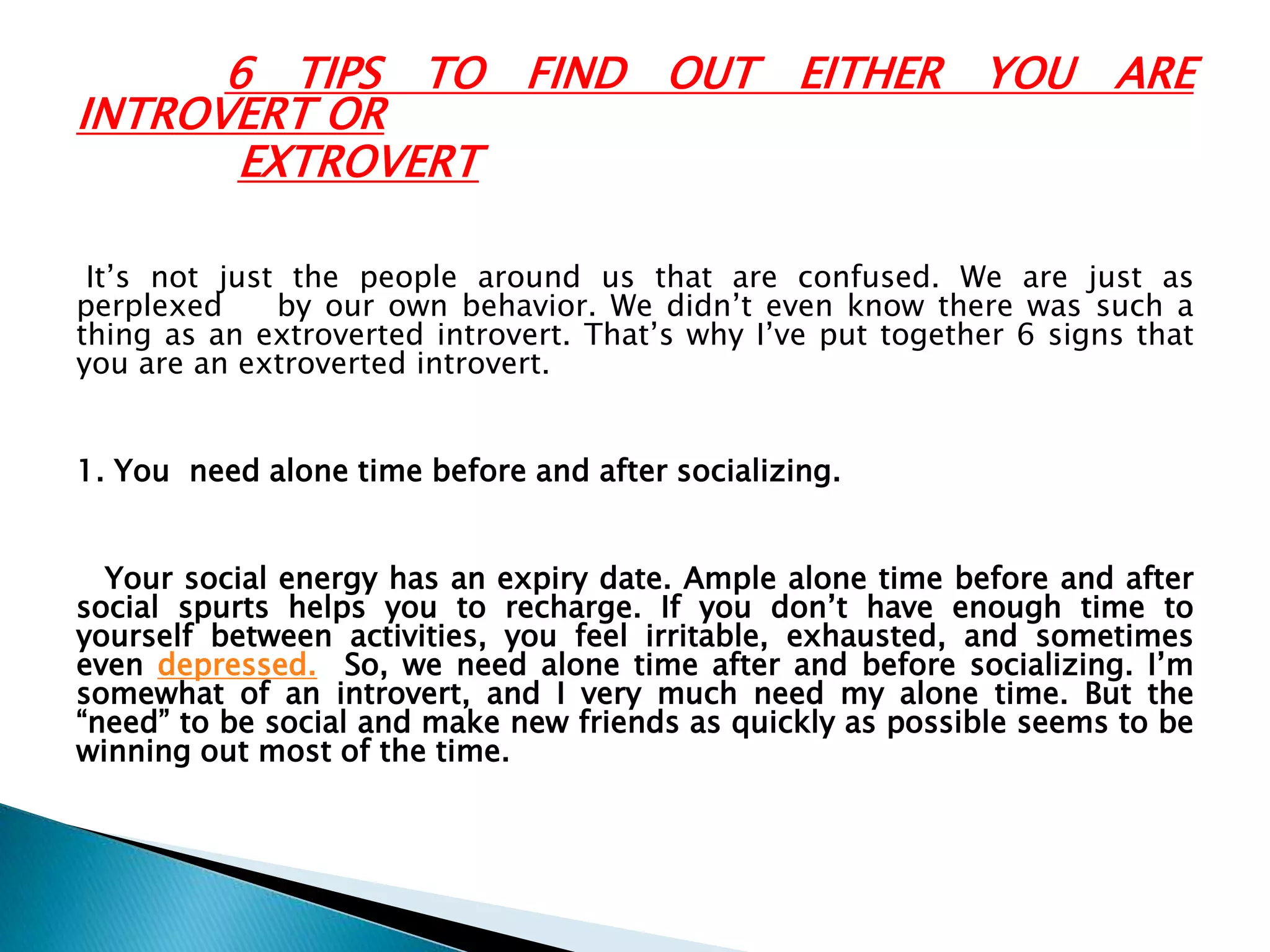 6 TIPS TO FIND OUT EITHER YOU ARE INTROVERT OR EXTROVERT

It’s not just the people around us that are confused. We are just as perplexed by our own behavior. We didn’t even know there was such a thing as an extroverted introvert. That’s why I’ve put together 6 signs that you are an extroverted introvert.

1. You need alone time before and after socializing.

Your social energy has an expiry date. Ample alone time before and after social spurts helps you to recharge. If you don’t have enough time to yourself between activities, you feel irritable, exhausted, and sometimes even depressed. So, we need alone time after and before socializing. I’m somewhat of an introvert, and I very much need my alone time. But the “need” to be social and make new friends as quickly as possible seems to be winning out most of the time.